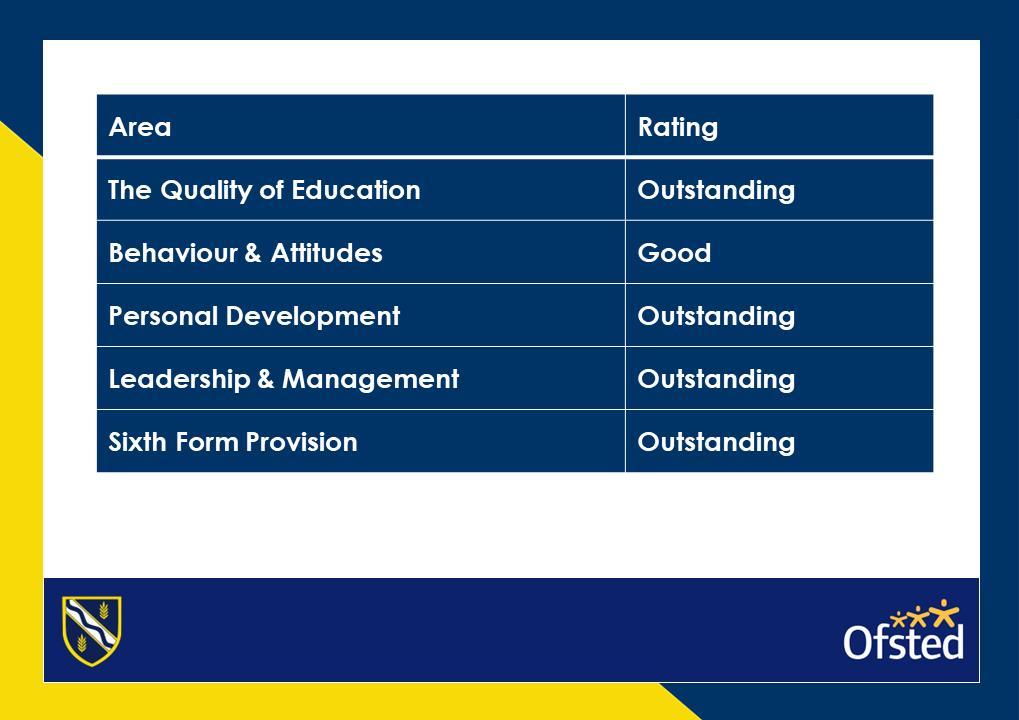 | Area | Rating |
|---|---|
| The Quality of Education | Outstanding |
| Behaviour & Attitudes | Good |
| Personal Development | Outstanding |
| Leadership & Management | Outstanding |
| Sixth Form Provision | Outstanding |

Ofsted